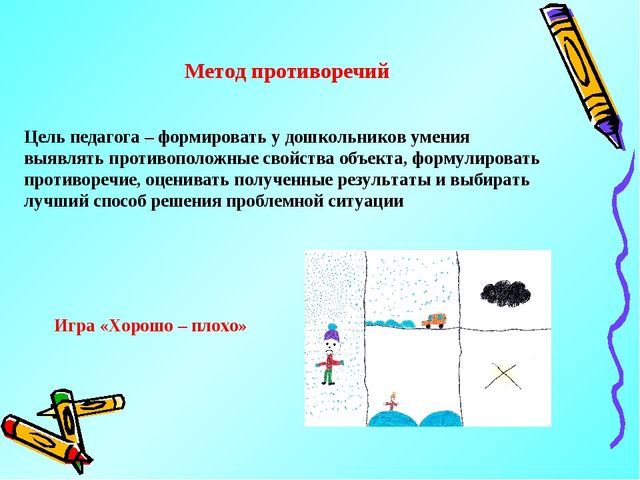 Метод противоречий

Цель педагога – формировать у дошкольников умения выявлять противоположные свойства объекта, формулировать противоречие, оценивать полученные результаты и выбирать лучший способ решения проблемной ситуации

Игра «Хорошо – плохо»